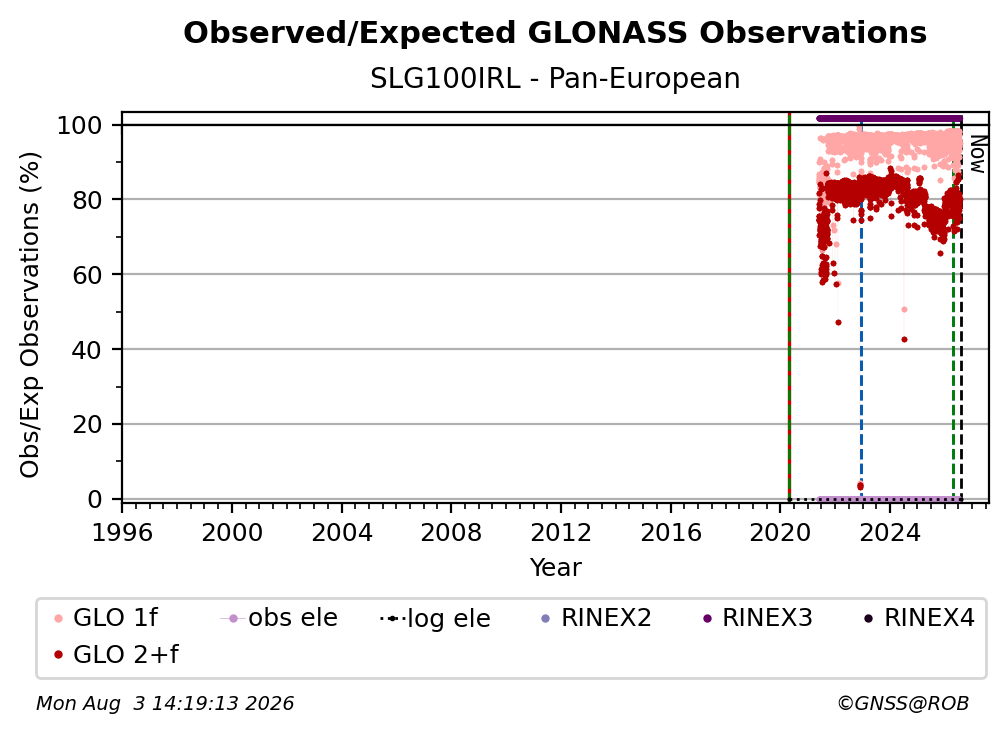 Observed/Expected GLONASS Observations
SLG100IRL - Pan-European

Obs/Exp Observations (%)
100
80
60
40
20
0
Now
1996
2000
2004
2008
2012
2016
2020
2024
Year

GLO 1f
obs ele
log ele
RINEX2
RINEX3
RINEX4
GLO 2+f

Mon Aug 3 14:19:13 2026
©GNSS@ROB